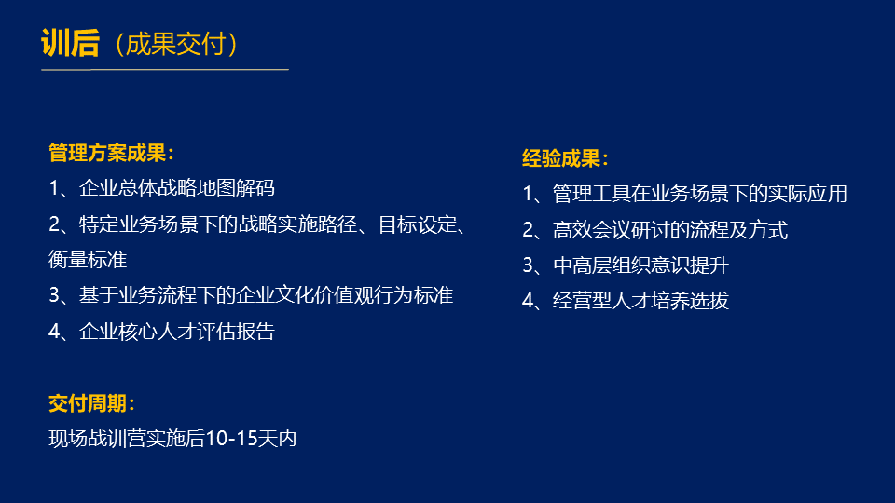 训后（成果交付）

管理方案成果：
1、企业总体战略地图解码
2、特定业务场景下的战略实施路径、目标设定、衡量标准
3、基于业务流程下的企业文化价值观行为标准
4、企业核心人才评估报告

交付周期：
现场战训营实施后10-15天内

经验成果：
1、管理工具在业务场景下的实际应用
2、高效会议研讨的流程及方式
3、中高层组织意识提升
4、经营型人才培养选拔